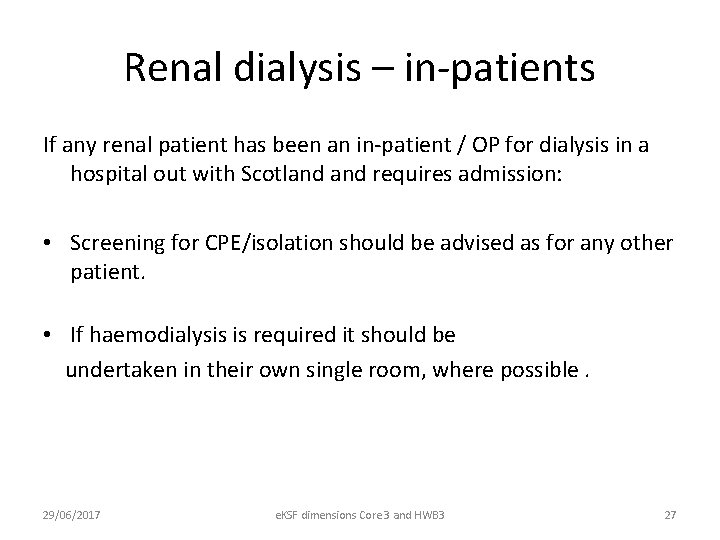 Renal dialysis – in-patients

If any renal patient has been an in-patient / OP for dialysis in a hospital out with Scotland and requires admission:

• Screening for CPE/isolation should be advised as for any other patient.

• If haemodialysis is required it should be undertaken in their own single room, where possible .

29/06/2017 eKSF dimensions Core3 and HWB3 27